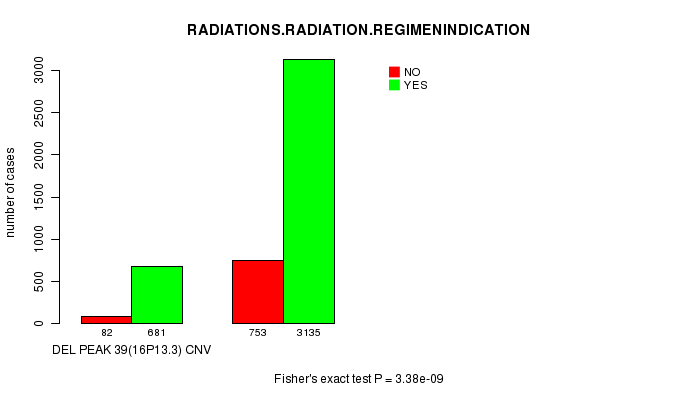 RADIATIONS.RADIATION.REGIMENINDICATION

NO
YES

number of cases

0
500
1000
1500
2000
2500
3000

82
681
753
3135

DEL PEAK 39(16P13.3) CNV

Fisher's exact test P = 3.38e-09